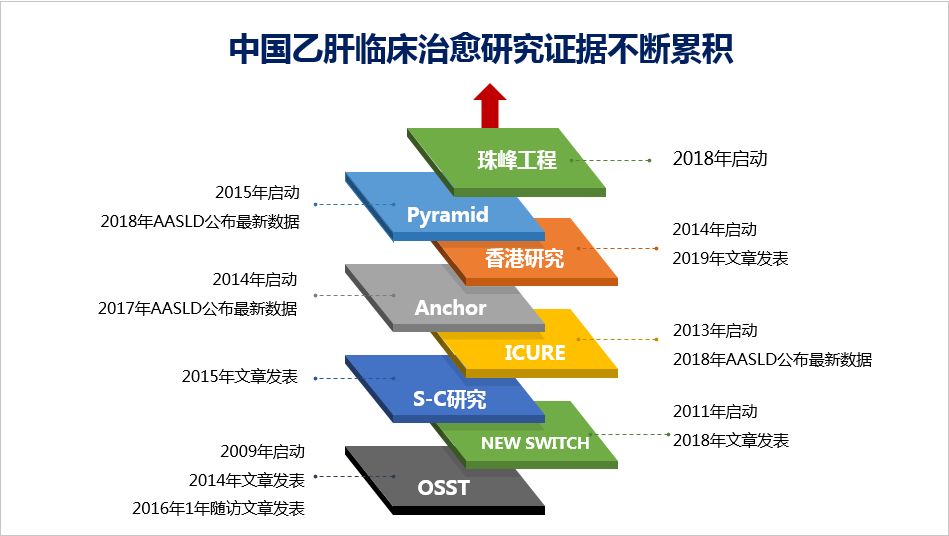 中国乙肝临床治愈研究证据不断累积

珠峰工程

2018年启动

2015年启动

2018年AASLD公布最新数据

Pyramid

香港研究

2014年启动

2019年文章发表

2014年启动

2017年AASLD公布最新数据

Anchor

ICURE

2013年启动

2018年AASLD公布最新数据

2015年文章发表

S-C研究

NEW SWITCH

2011年启动

2018年文章发表

2009年启动

2014年文章发表

2016年1年随访文章发表

OSST